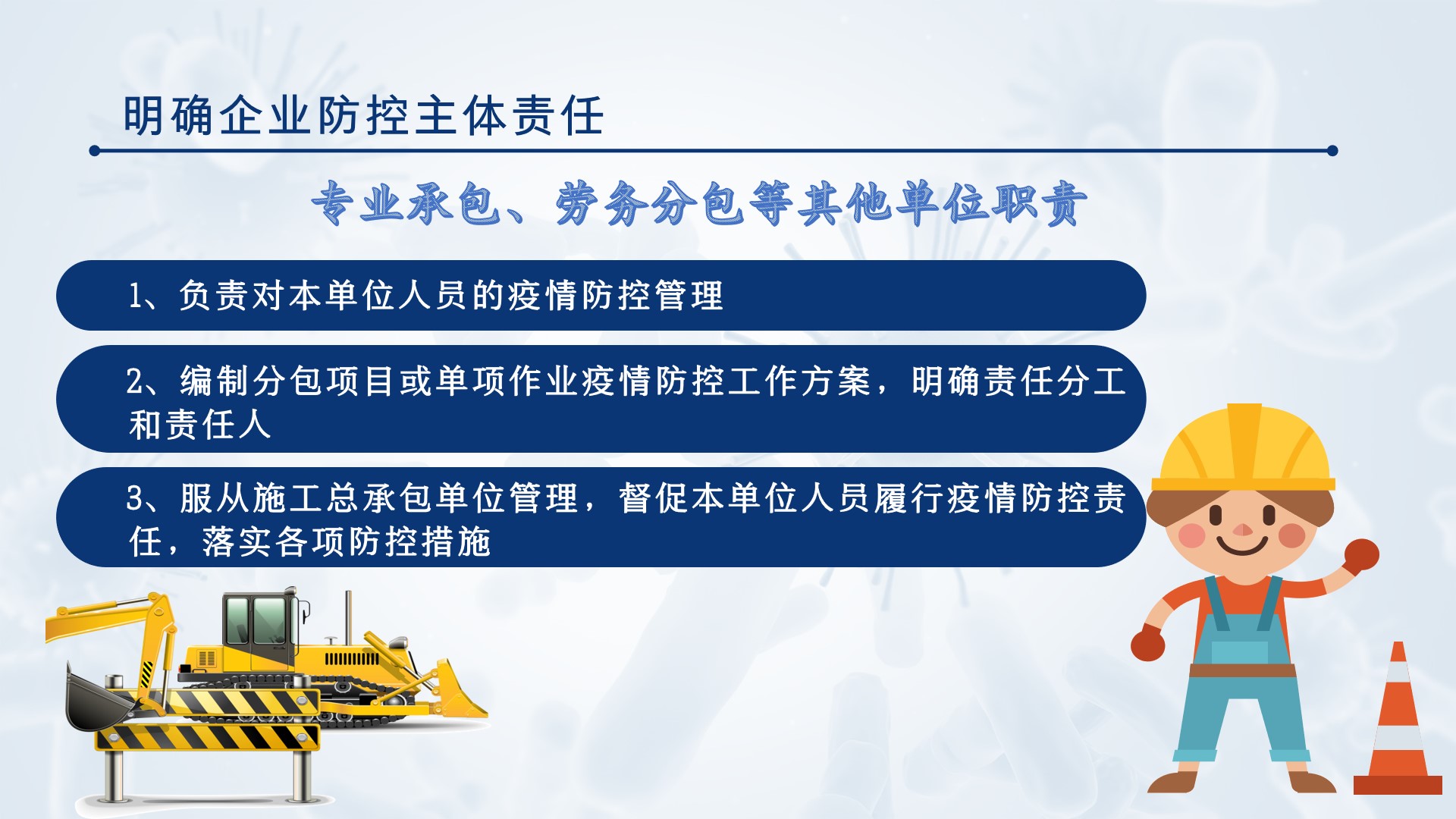 明确企业防控主体责任

专业承包、劳务分包等其他单位职责

1、负责对本单位人员的疫情防控管理

2、编制分包项目或单项作业疫情防控工作方案，明确责任分工和责任人

3、服从施工总承包单位管理，督促本单位人员履行疫情防控责任，落实各项防控措施